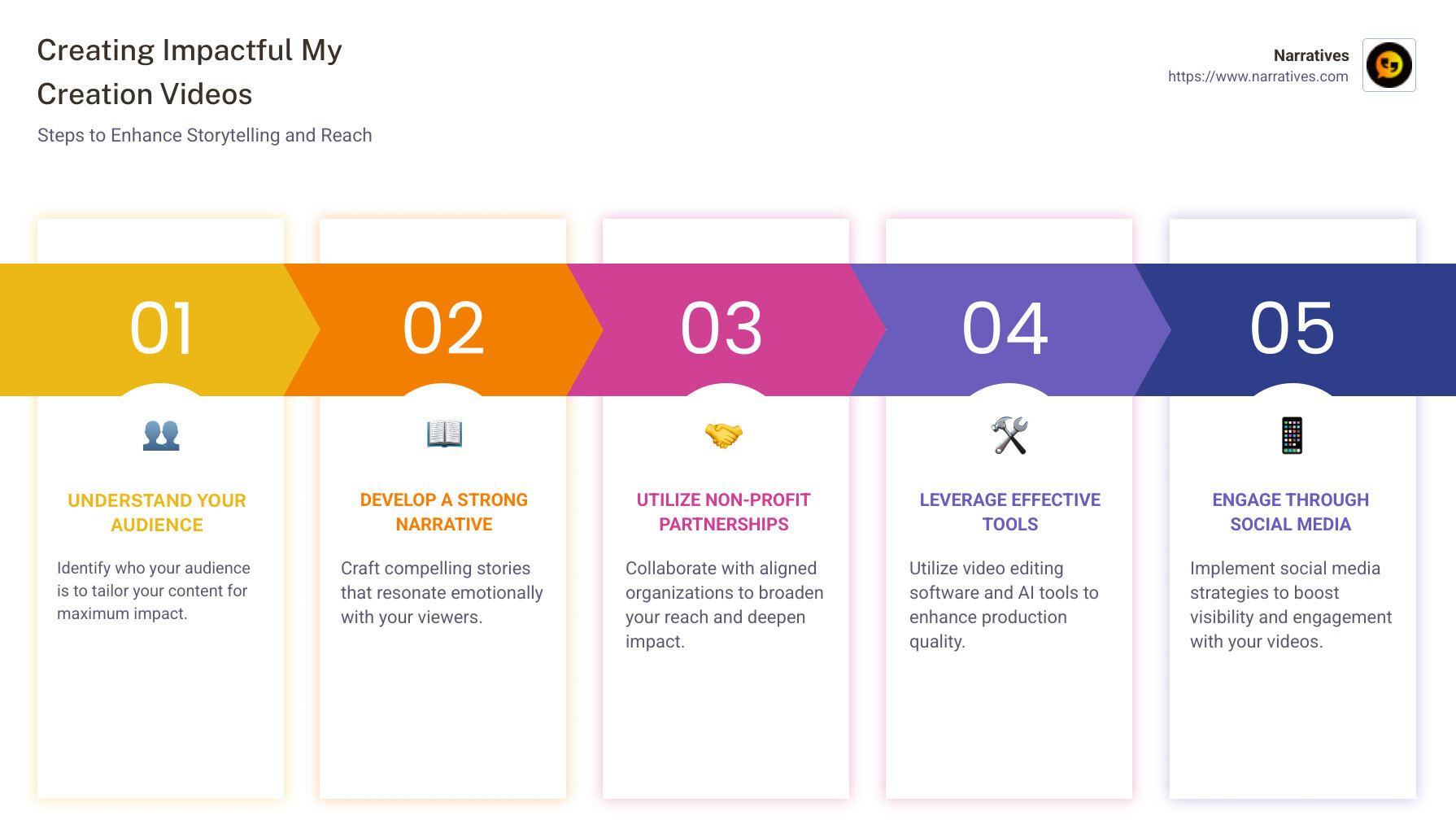 Creating Impactful My Creation Videos

Steps to Enhance Storytelling and Reach

Narratives
https://www.narratives.com

01

UNDERSTAND YOUR AUDIENCE

Identify who your audience is to tailor your content for maximum impact.

02

DEVELOP A STRONG NARRATIVE

Craft compelling stories that resonate emotionally with your viewers.

03

UTILIZE NON-PROFIT PARTNERSHIPS

Collaborate with aligned organizations to broaden your reach and deepen impact.

04

LEVERAGE EFFECTIVE TOOLS

Utilize video editing software and AI tools to enhance production quality.

05

ENGAGE THROUGH SOCIAL MEDIA

Implement social media strategies to boost visibility and engagement with your videos.